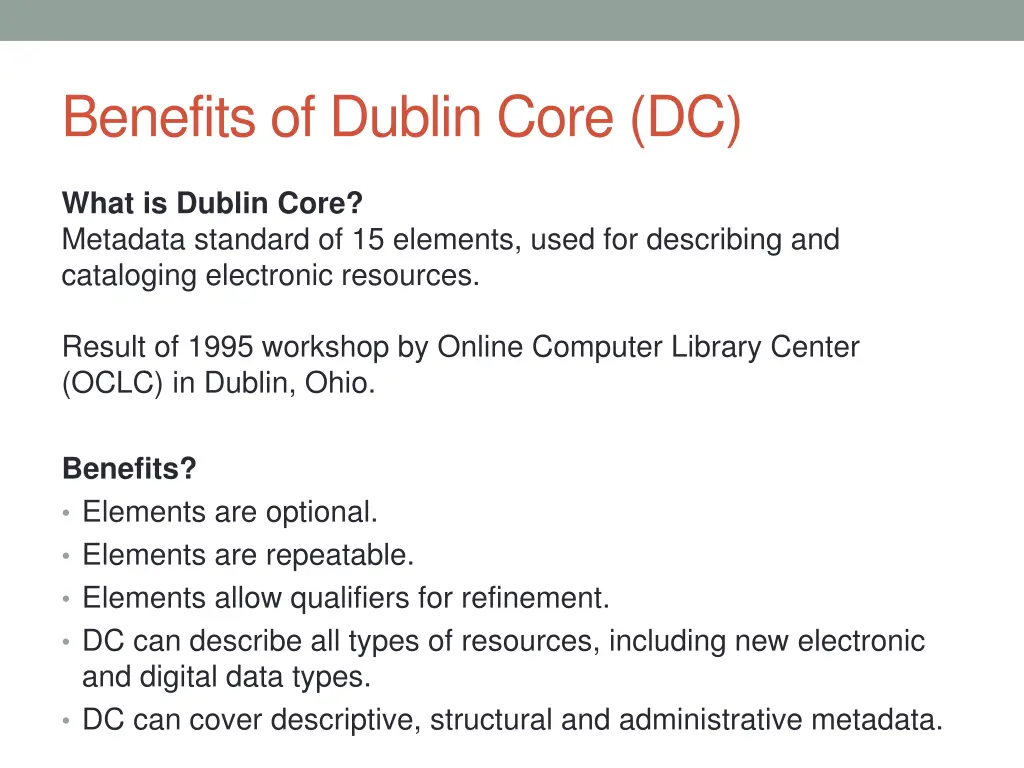 Benefits of Dublin Core (DC)

What is Dublin Core?
Metadata standard of 15 elements, used for describing and cataloging electronic resources.

Result of 1995 workshop by Online Computer Library Center (OCLC) in Dublin, Ohio.

Benefits?
• Elements are optional.
• Elements are repeatable.
• Elements allow qualifiers for refinement.
• DC can describe all types of resources, including new electronic and digital data types.
• DC can cover descriptive, structural and administrative metadata.